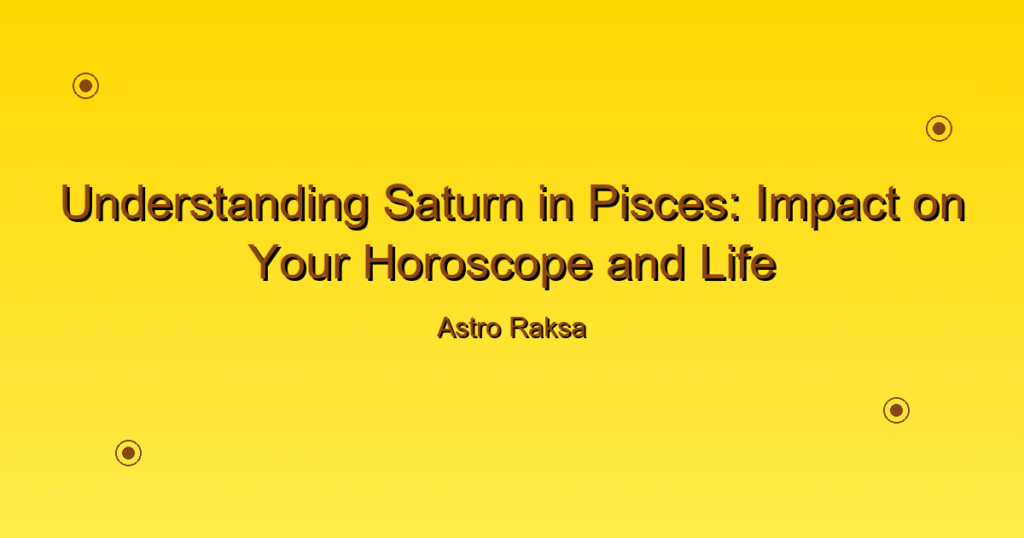 Understanding Saturn in Pisces: Impact on Your Horoscope and Life

Astro Raksa